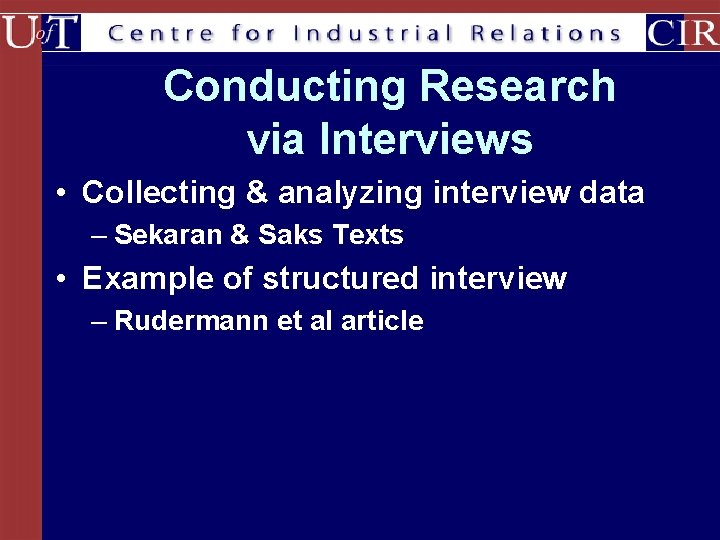 UofT Centre for Industrial Relations CIR

Conducting Research via Interviews

• Collecting & analyzing interview data
– Sekaran & Saks Texts
• Example of structured interview
– Rudermann et al article